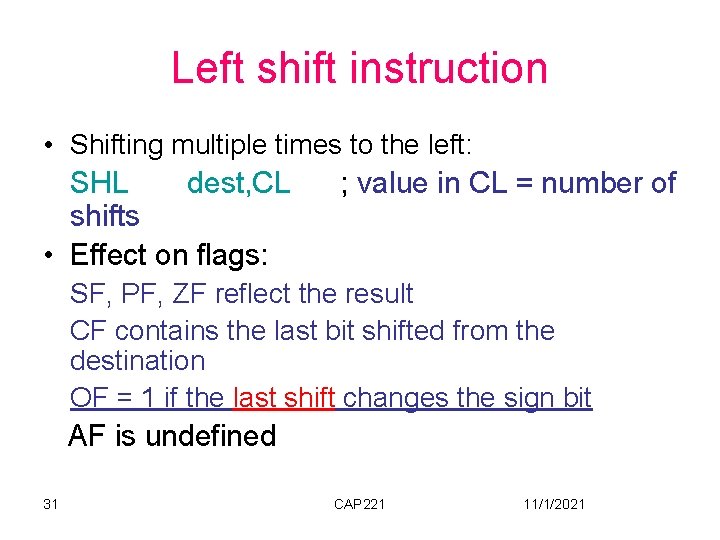 Left shift instruction

• Shifting multiple times to the left:

SHL dest,CL ; value in CL = number of shifts

• Effect on flags:

SF, PF, ZF reflect the result

CF contains the last bit shifted from the destination

OF = 1 if the last shift changes the sign bit

AF is undefined

31 CAP221 11/1/2021